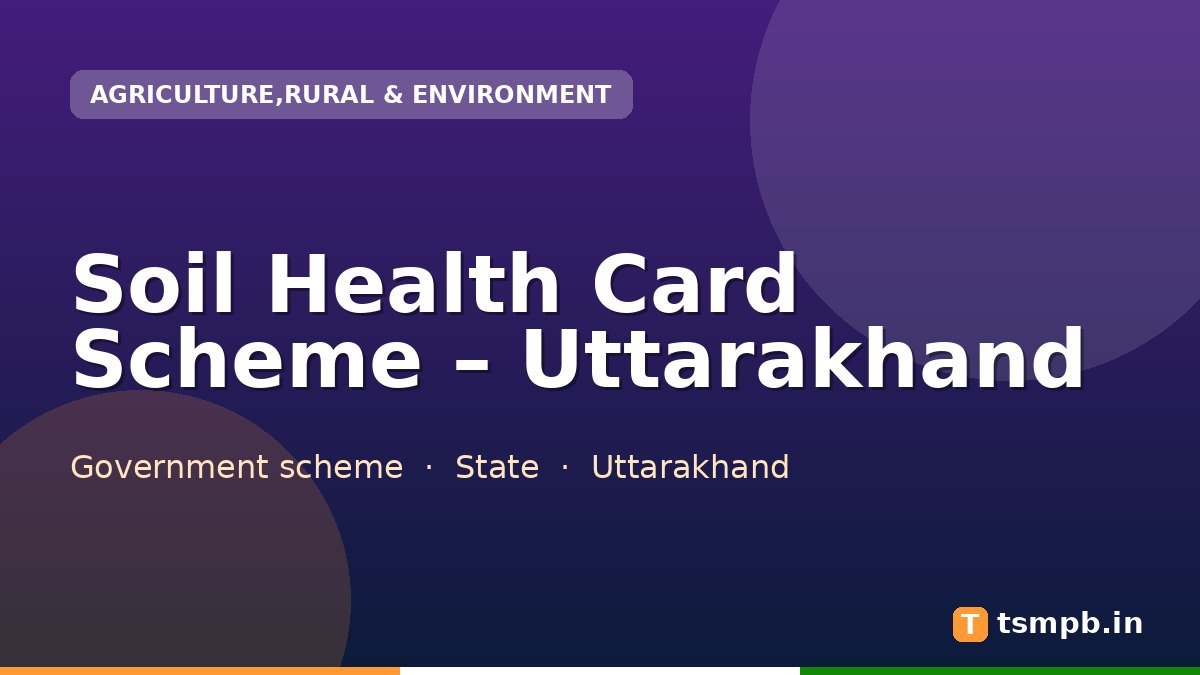 AGRICULTURE,RURAL & ENVIRONMENT

Soil Health Card Scheme – Uttarakhand

Government scheme · State · Uttarakhand

T tsmpb.in